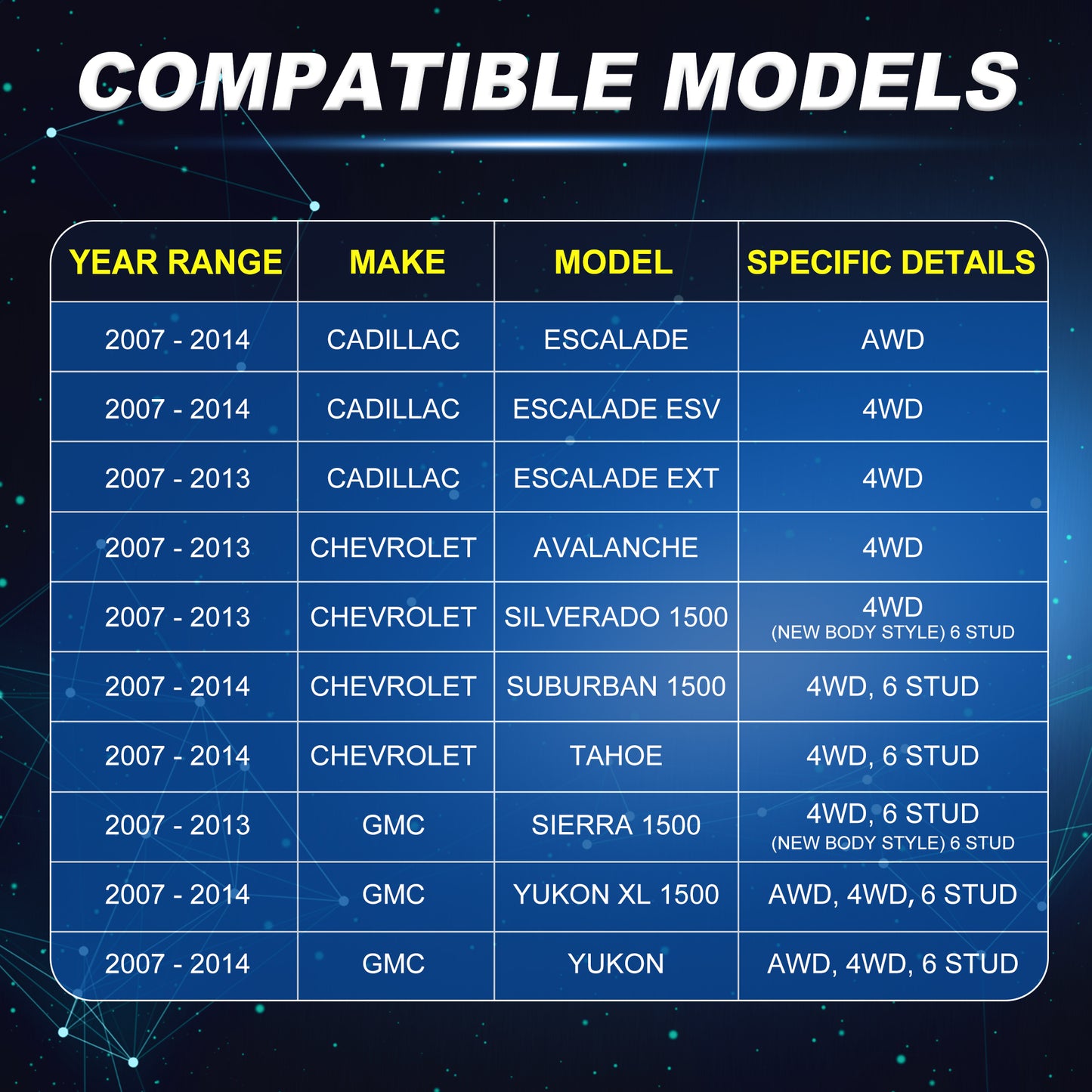 COMPATIBLE MODELS

| YEAR RANGE | MAKE | MODEL | SPECIFIC DETAILS |
|---|---|---|---|
| 2007 - 2014 | CADILLAC | ESCALADE | AWD |
| 2007 - 2014 | CADILLAC | ESCALADE ESV | 4WD |
| 2007 - 2013 | CADILLAC | ESCALADE EXT | 4WD |
| 2007 - 2013 | CHEVROLET | AVALANCHE | 4WD |
| 2007 - 2013 | CHEVROLET | SILVERADO 1500 | 4WD (NEW BODY STYLE) 6 STUD |
| 2007 - 2014 | CHEVROLET | SUBURBAN 1500 | 4WD, 6 STUD |
| 2007 - 2014 | CHEVROLET | TAHOE | 4WD, 6 STUD |
| 2007 - 2013 | GMC | SIERRA 1500 | 4WD, 6 STUD (NEW BODY STYLE) 6 STUD |
| 2007 - 2014 | GMC | YUKON XL 1500 | AWD, 4WD, 6 STUD |
| 2007 - 2014 | GMC | YUKON | AWD, 4WD, 6 STUD |